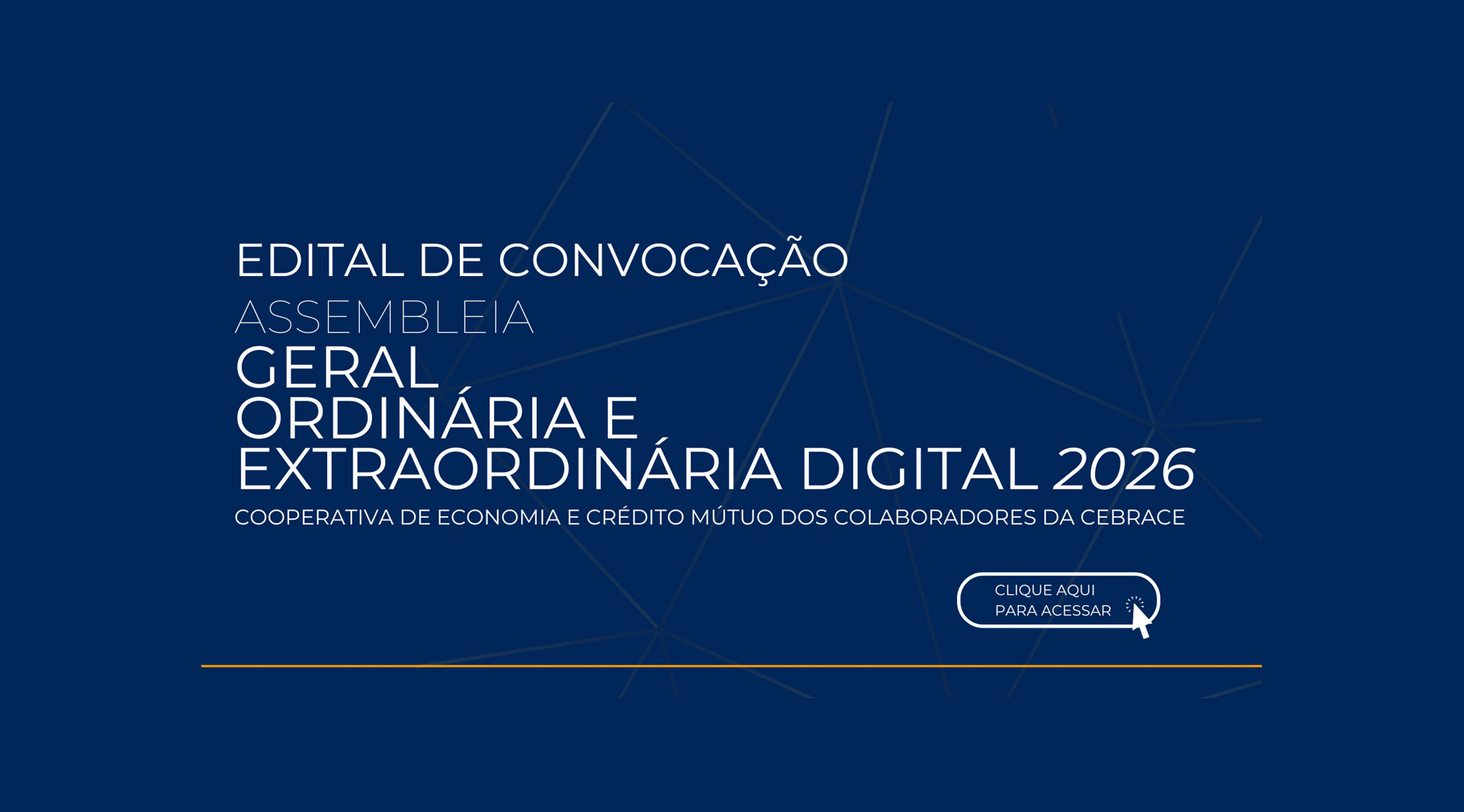 EDITAL DE CONVOCAÇÃO
ASSEMBLEIA
GERAL
ORDINÁRIA E
EXTRAORDINÁRIA DIGITAL 2026
COOPERATIVA DE ECONOMIA E CRÉDITO MÚTUO DOS COLABORADORES DA CEBRACE

CLIQUE AQUI
PARA ACESSAR